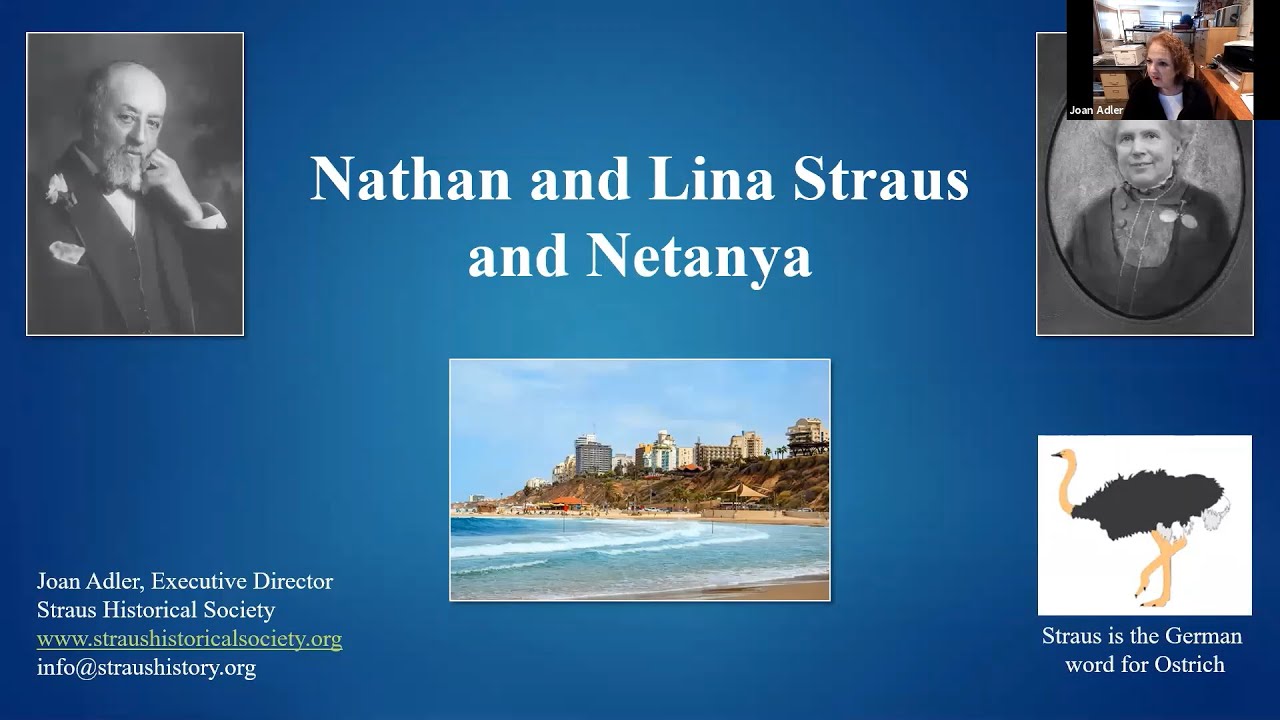 Joan Adler

Nathan and Lina Straus and Netanya

Joan Adler, Executive Director
Straus Historical Society
www.straushistoricalsociety.org
info@straushistory.org

Straus is the German word for Ostrich